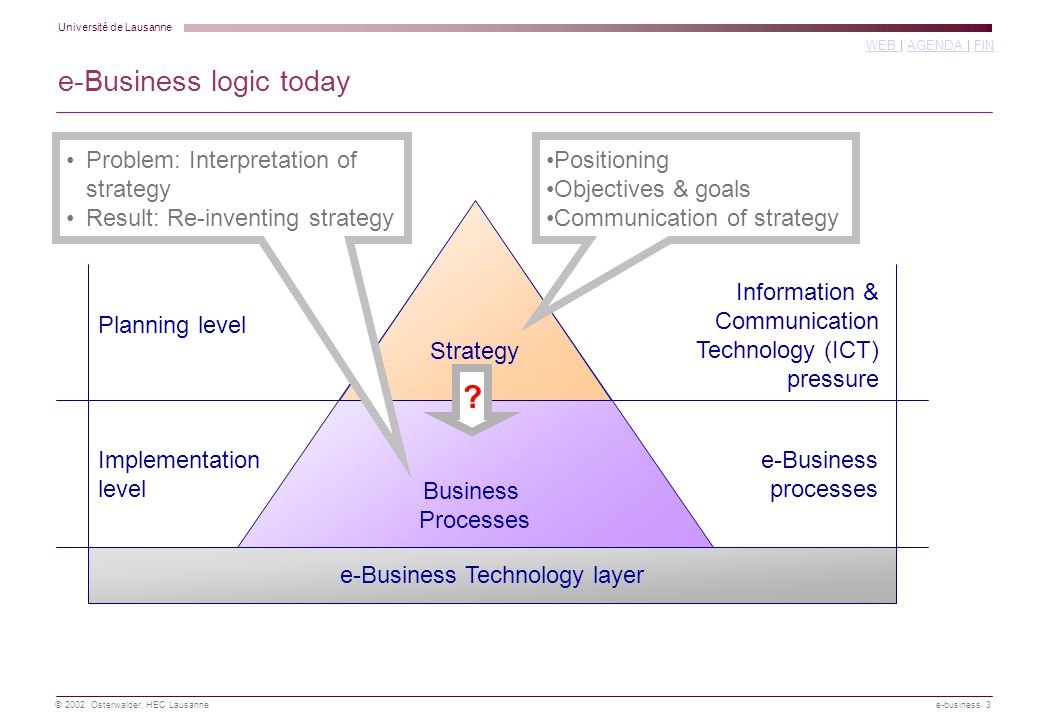 Université de Lausanne

WEB | AGENDA | FIN

e-Business logic today

• Problem: Interpretation of strategy
• Result: Re-inventing strategy

•Positioning
•Objectives & goals
•Communication of strategy

Planning level

Strategy

Information & Communication Technology (ICT) pressure

?

Implementation level

Business Processes

e-Business processes

e-Business Technology layer

© 2002 Osterwalder, HEC Lausanne

e-business 3